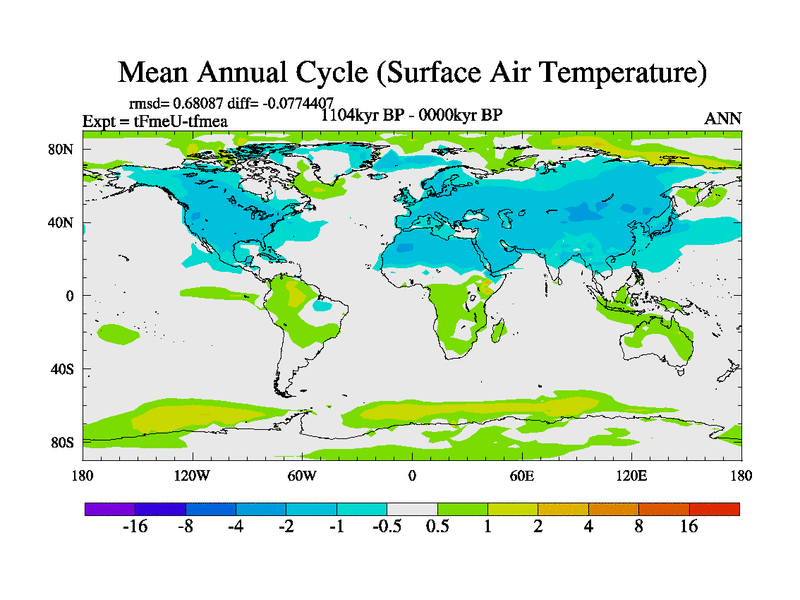 Mean Annual Cycle (Surface Air Temperature)

rmsd= 0.68087 diff= -0.0774407

Expt = tFmeU-tfmea

1104kyr BP - 0000kyr BP

ANN

80N
40N
0
40S
80S

180 120W 60W 0 60E 120E 180

-16 -8 -4 -2 -1 -0.5 0.5 1 2 4 8 16